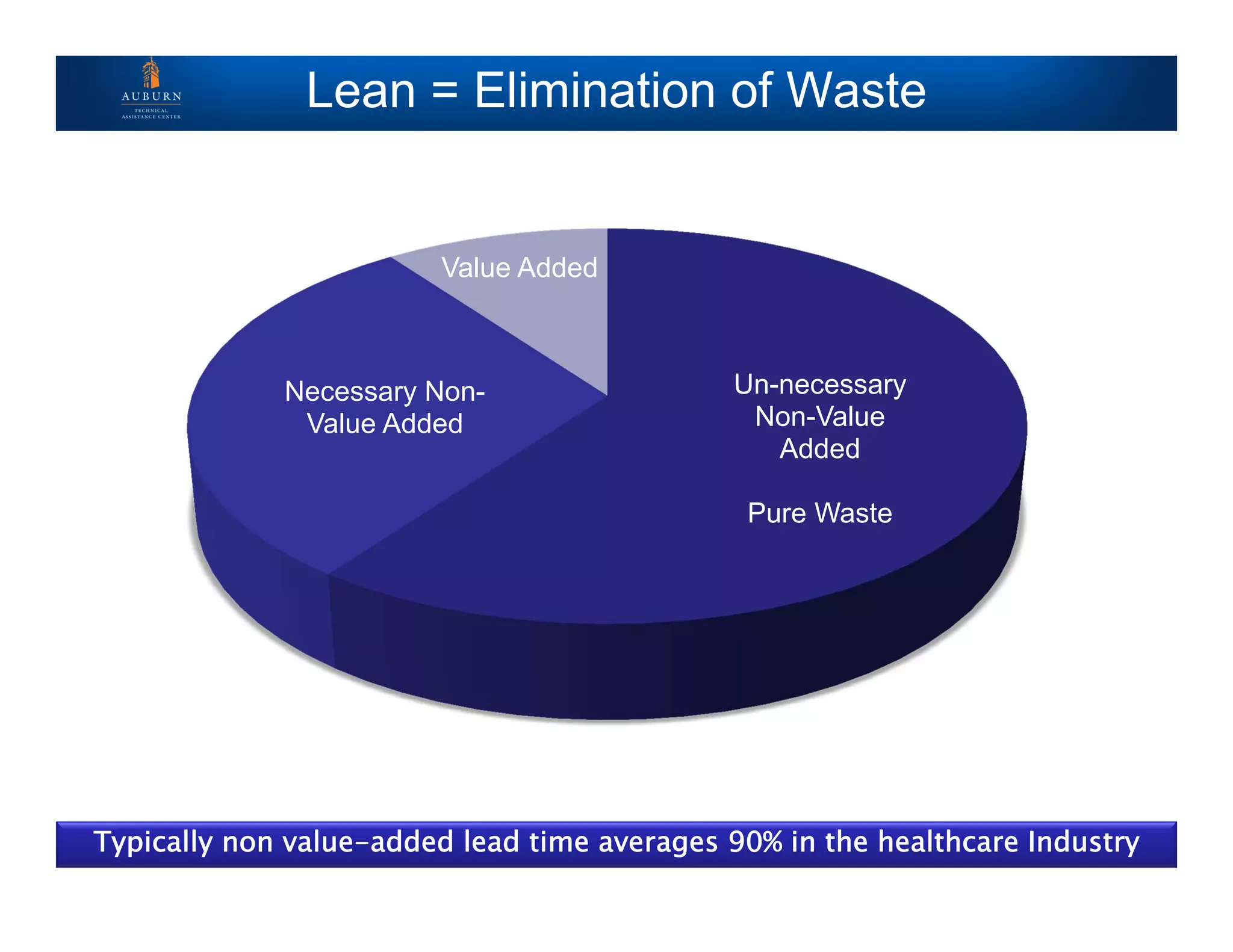 AUBURN
TECHNICAL
ASSISTANCE CENTER

Lean = Elimination of Waste

Value Added

Necessary Non-Value Added

Un-necessary Non-Value Added

Pure Waste

Typically non value-added lead time averages 90% in the healthcare Industry